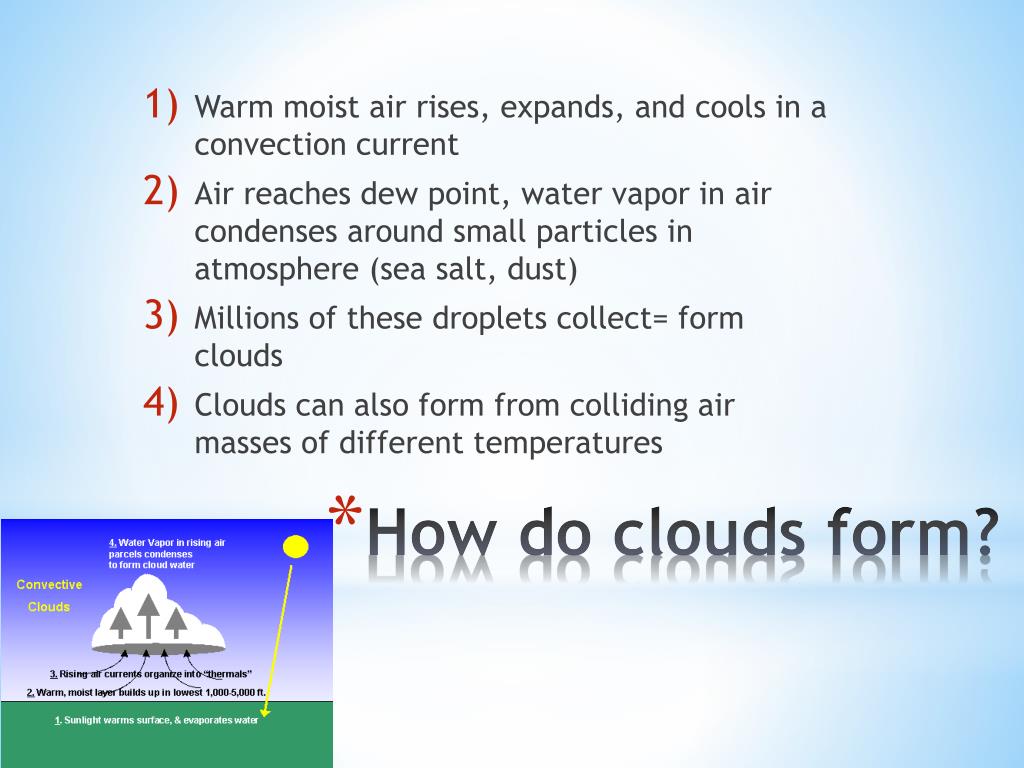 1) Warm moist air rises, expands, and cools in a convection current

2) Air reaches dew point, water vapor in air condenses around small particles in atmosphere (sea salt, dust)

3) Millions of these droplets collect= form clouds

4) Clouds can also form from colliding air masses of different temperatures

*How do clouds form?

4. Water Vapor in rising air parcels condenses to form cloud water

Convective Clouds

3. Rising air currents organize into "thermals"

2. Warm, moist layer builds up in lowest 1,000-5,000 ft.

1. Sunlight warms surface, & evaporates water